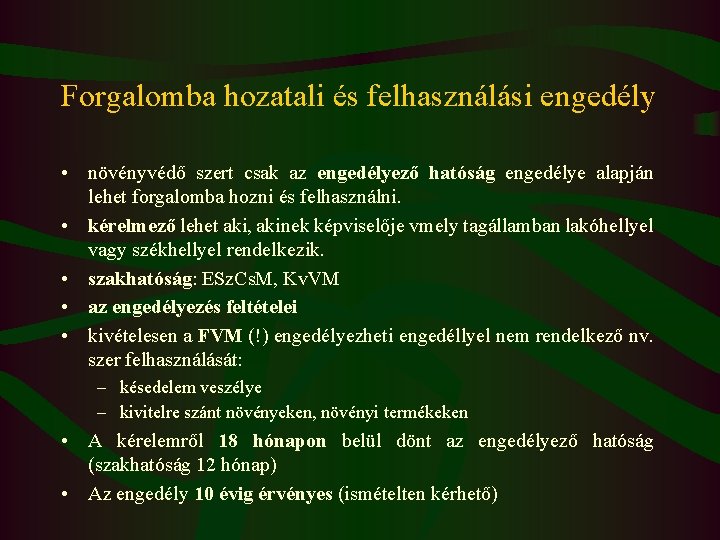 Forgalomba hozatali és felhasználási engedély

• növényvédő szert csak az engedélyező hatóság engedélye alapján lehet forgalomba hozni és felhasználni.
• kérelmező lehet aki, akinek képviselője vmely tagállamban lakóhellyel vagy székhellyel rendelkezik.
• szakhatóság: ESzCsM, KvVM
• az engedélyezés feltételei
• kivételesen a FVM (!) engedélyezheti engedéllyel nem rendelkező nv. szer felhasználását:
– késedelem veszélye
– kivitelre szánt növényeken, növényi termékeken
• A kérelemről 18 hónapon belül dönt az engedélyező hatóság (szakhatóság 12 hónap)
• Az engedély 10 évig érvényes (ismételten kérhető)